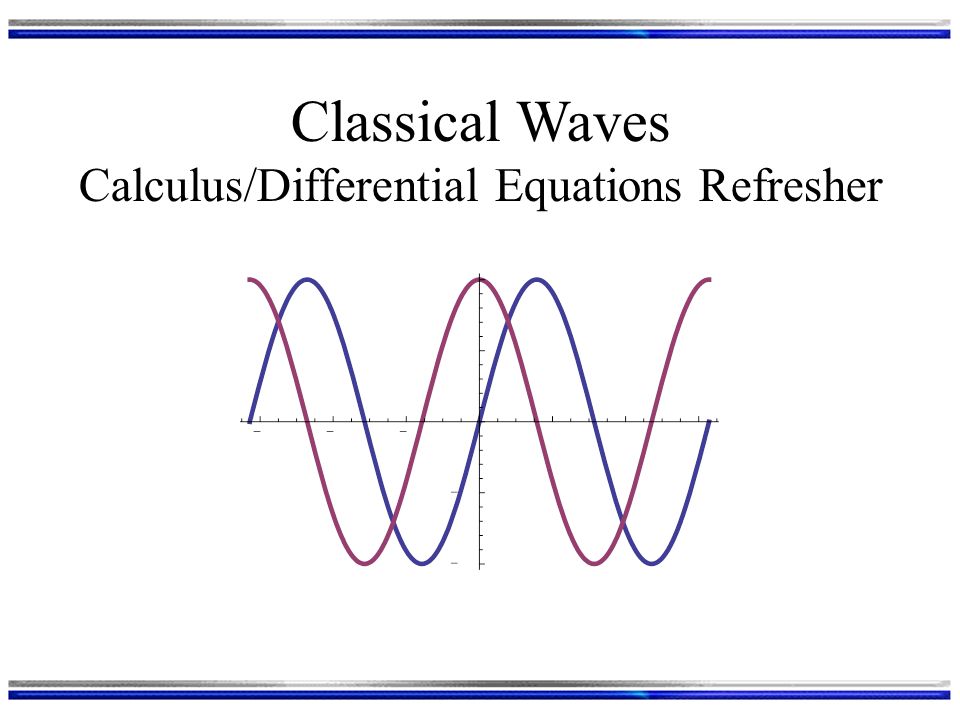 Classical Waves
Calculus/Differential Equations Refresher